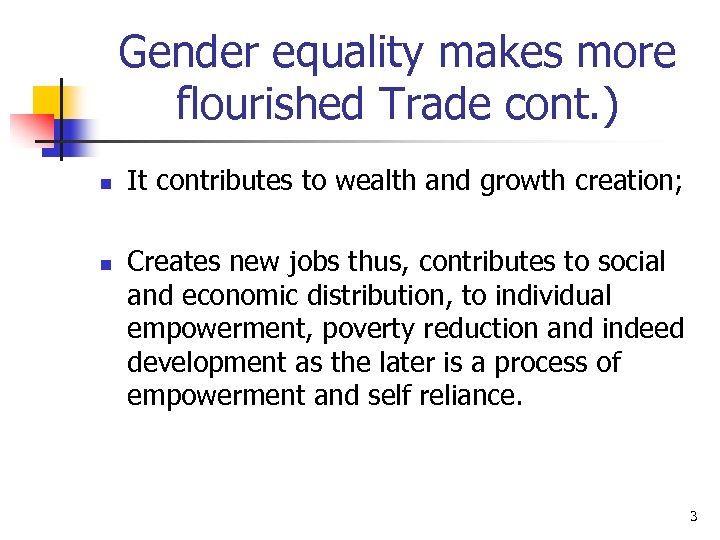 Gender equality makes more flourished Trade cont.)

- It contributes to wealth and growth creation;

- Creates new jobs thus, contributes to social and economic distribution, to individual empowerment, poverty reduction and indeed development as the later is a process of empowerment and self reliance.

3